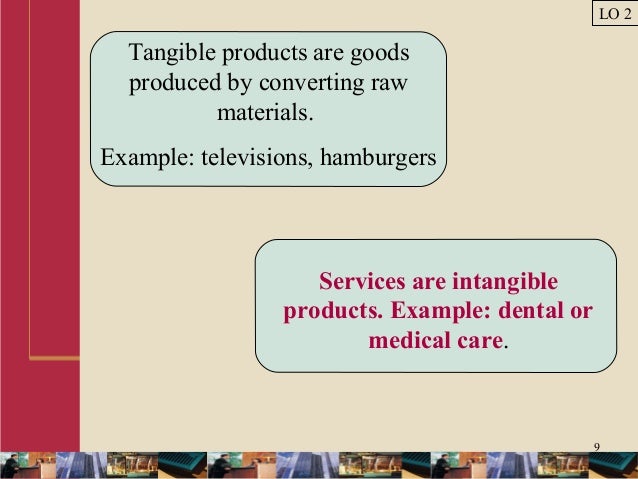 LO 2

Tangible products are goods produced by converting raw materials.

Example: televisions, hamburgers

Services are intangible products. Example: dental or medical care.

9